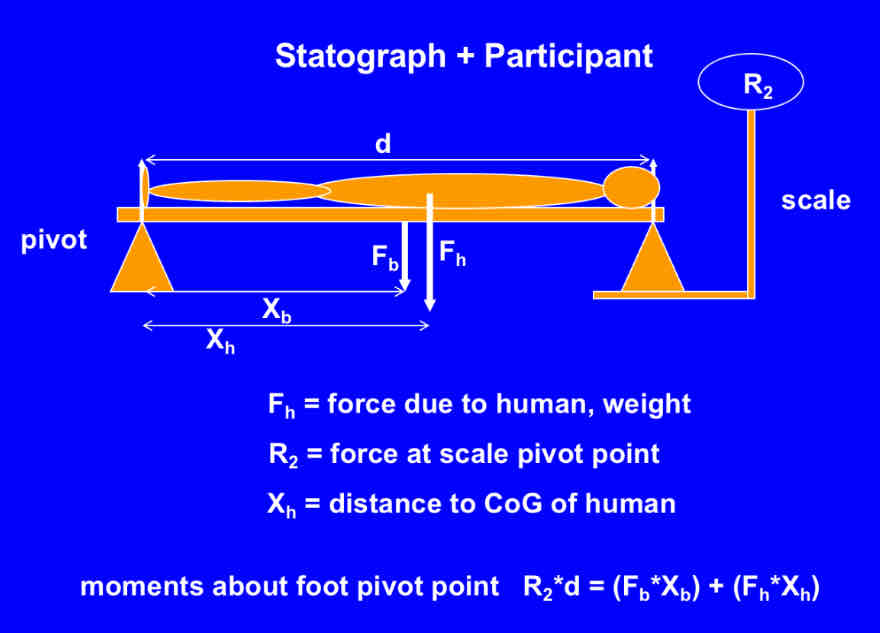 Statograph + Participant

$R_2$

d

scale

pivot

$F_b$

$F_h$

$X_b$

$X_h$

$F_h$ = force due to human, weight

$R_2$ = force at scale pivot point

$X_h$ = distance to CoG of human

moments about foot pivot point $R_2*d = (F_b*X_b) + (F_h*X_h)$